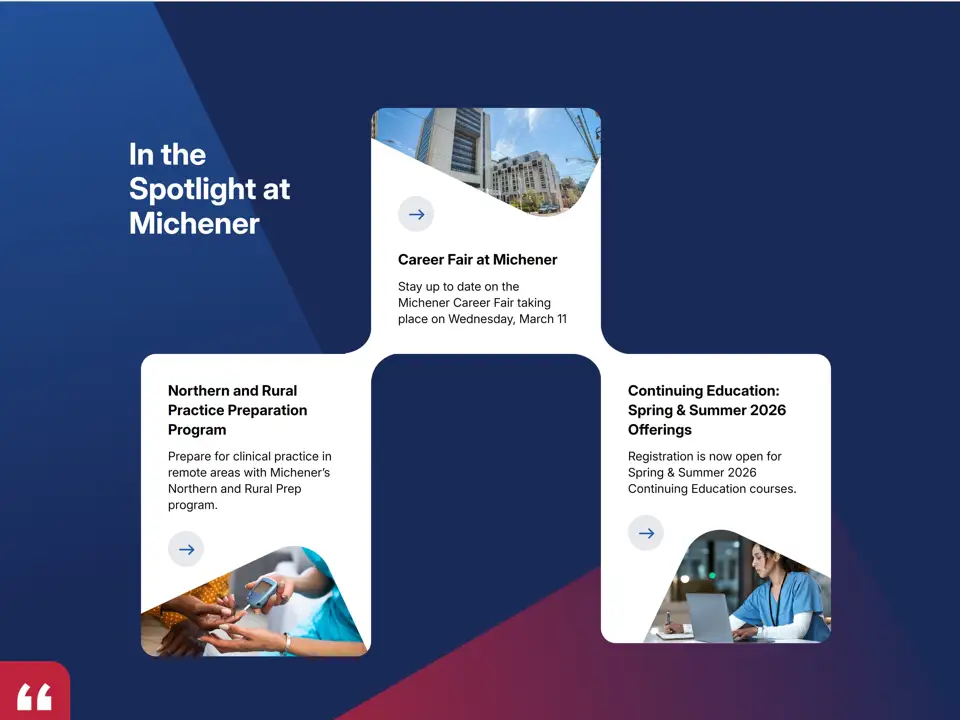 In the Spotlight at Michener

Career Fair at Michener

Stay up to date on the Michener Career Fair taking place on Wednesday, March 11

Northern and Rural Practice Preparation Program

Prepare for clinical practice in remote areas with Michener's Northern and Rural Prep program.

Continuing Education: Spring & Summer 2026 Offerings

Registration is now open for Spring & Summer 2026 Continuing Education courses.

“